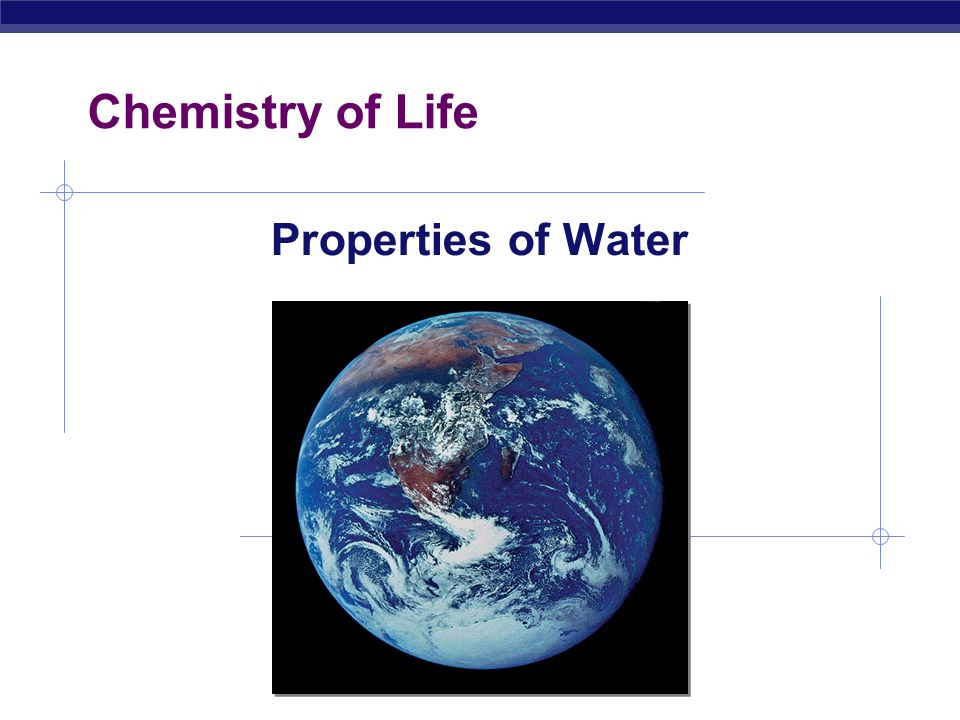 Chemistry of Life

Properties of Water